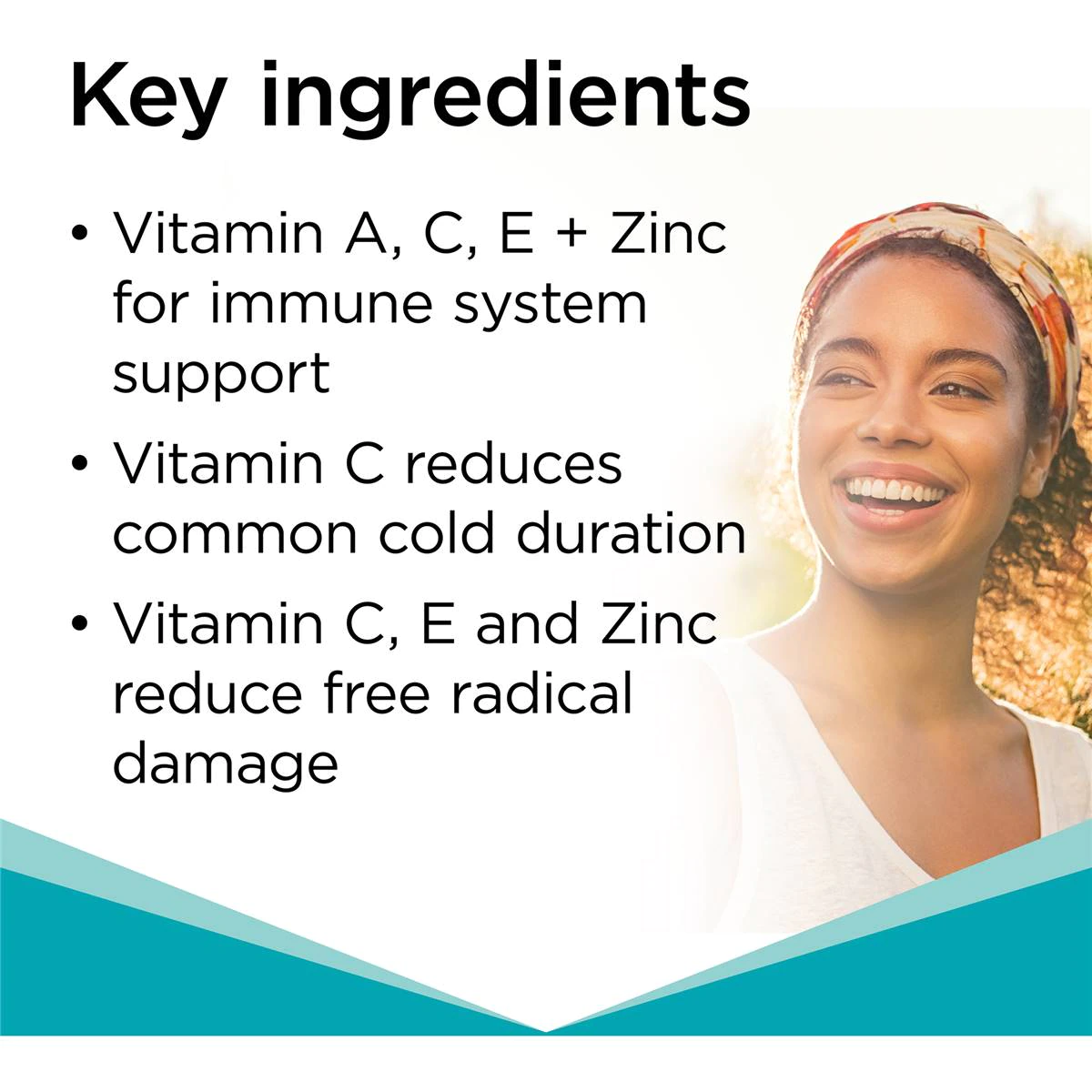 Key ingredients

• Vitamin A, C, E + Zinc for immune system support

• Vitamin C reduces common cold duration

• Vitamin C, E and Zinc reduce free radical damage